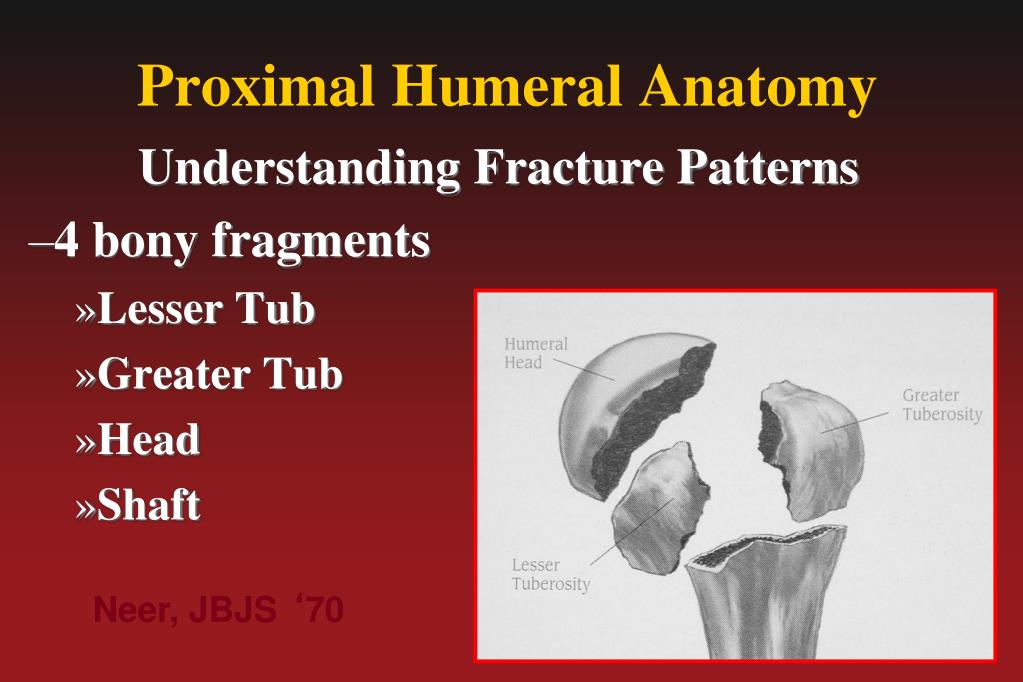 Proximal Humeral Anatomy

Understanding Fracture Patterns

–4 bony fragments

»Lesser Tub

»Greater Tub

»Head

»Shaft

Neer, JBJS ‘70

Humeral Head

Greater Tuberosity

Lesser Tuberosity